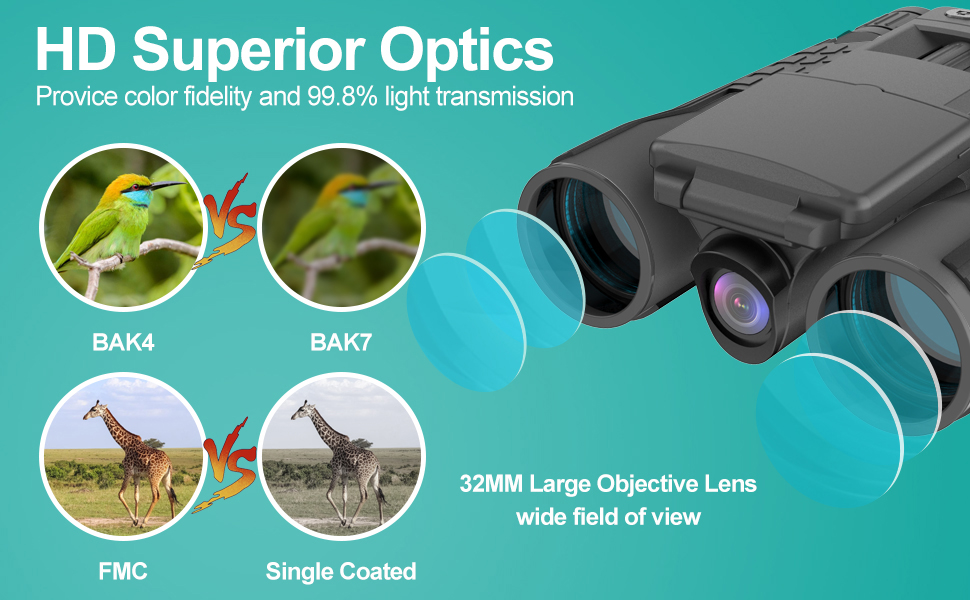 HD Superior Optics
Provice color fidelity and 99.8% light transmission

VS

BAK4

BAK7

VS

FMC

Single Coated

32MM Large Objective Lens
wide field of view